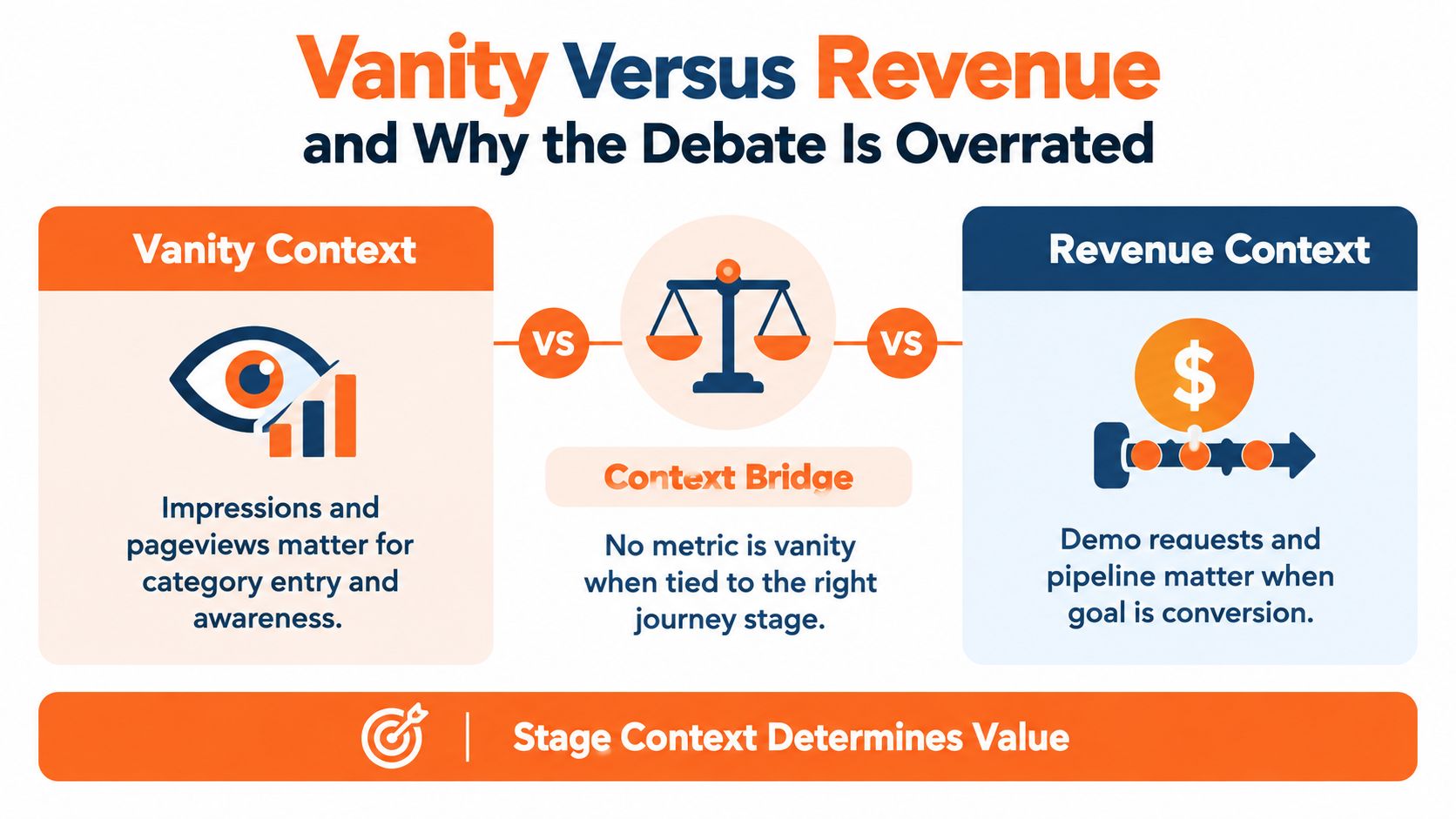 Vanity Versus Revenue
and Why the Debate Is Overrated

Vanity Context

Impressions and pageviews matter for category entry and awareness.

VS

Context Bridge

No metric is vanity when tied to the right journey stage.

VS

Revenue Context

$

Demo reauests and pipeline matter when goal is conversion.

Stage Context Determines Value